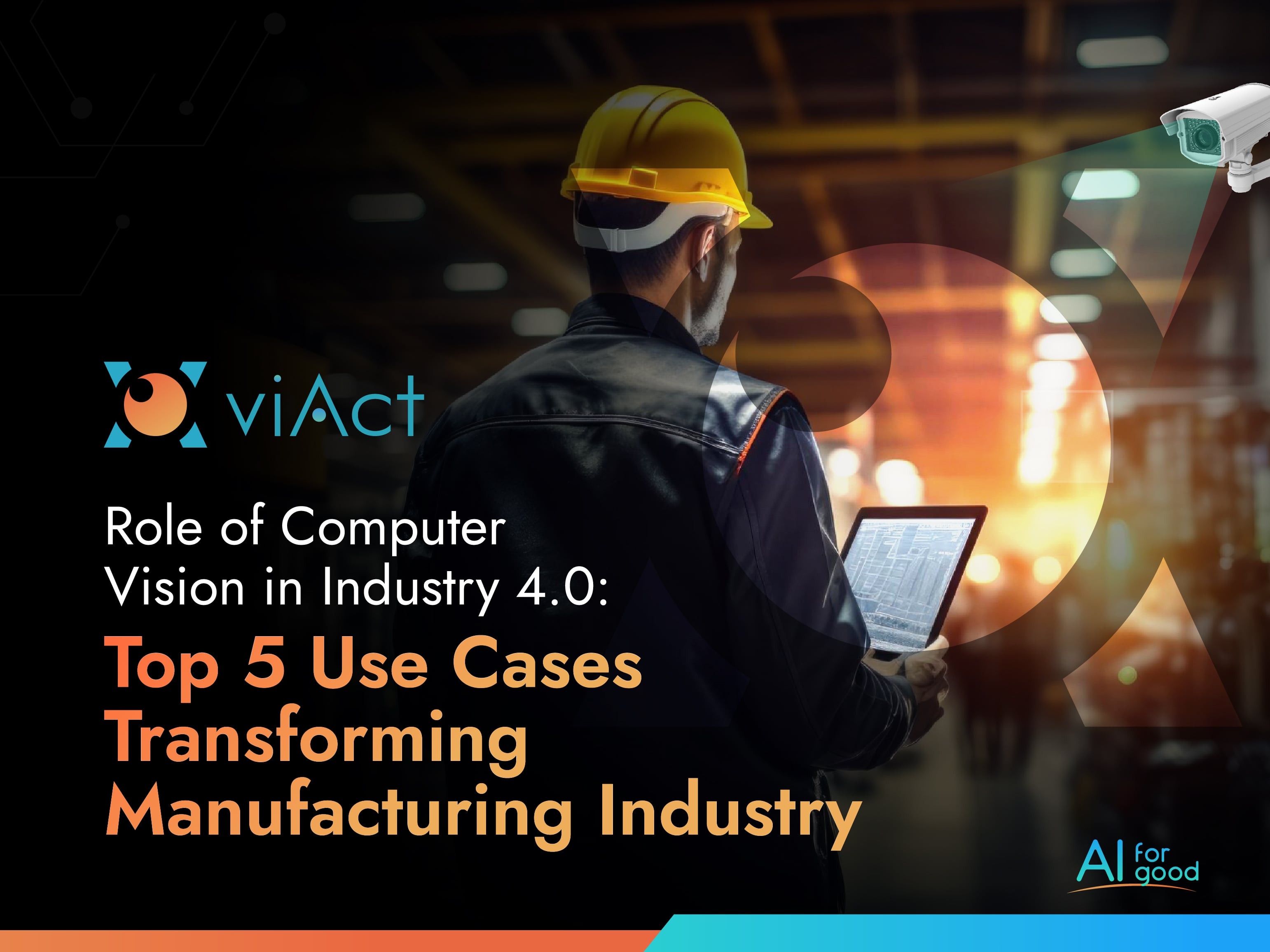 viAct

Role of Computer Vision in Industry 4.0:

Top 5 Use Cases Transforming Manufacturing Industry

AI for good